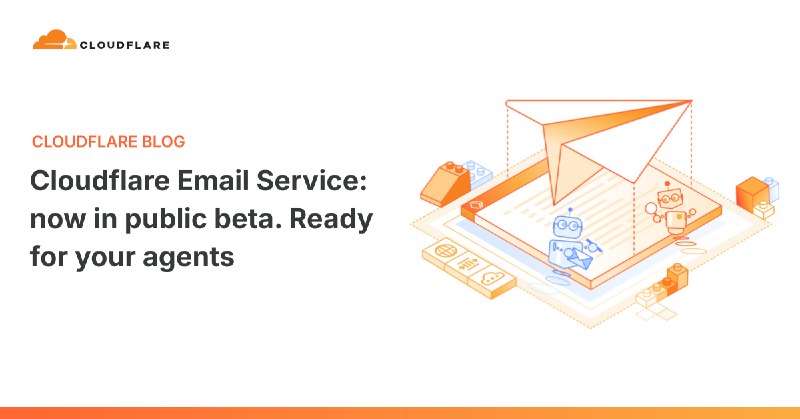 CLOUDFLARE

CLOUDFLARE BLOG

Cloudflare Email Service: now in public beta. Ready for your agents